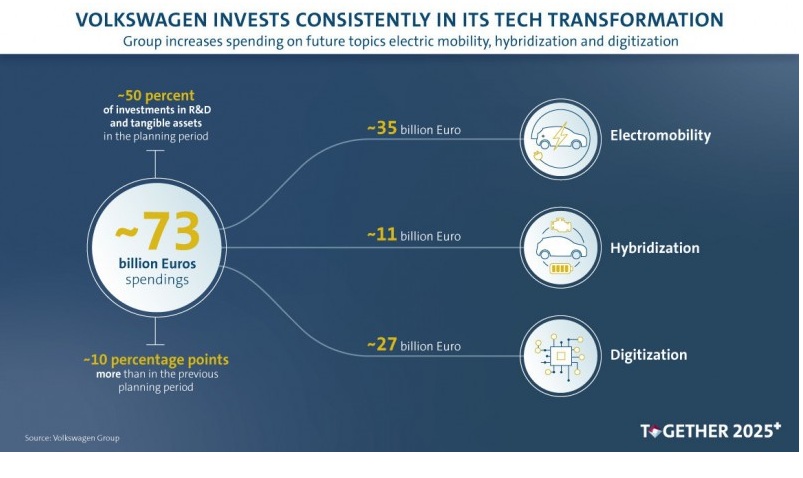 VOLKSWAGEN INVESTS CONSISTENTLY IN ITS TECH TRANSFORMATION
Group increases spending on future topics electric mobility, hybridization and digitization

~50 percent
of investments in R&D and tangible assets in the planning period

~73
billion Euros
spendings

~10 percentage points
more than in the previous planning period

~35 billion Euro

Electromobility

~11 billion Euro

Hybridization

~27 billion Euro

Digitization

Source: Volkswagen Group

TOGETHER 2025⁺